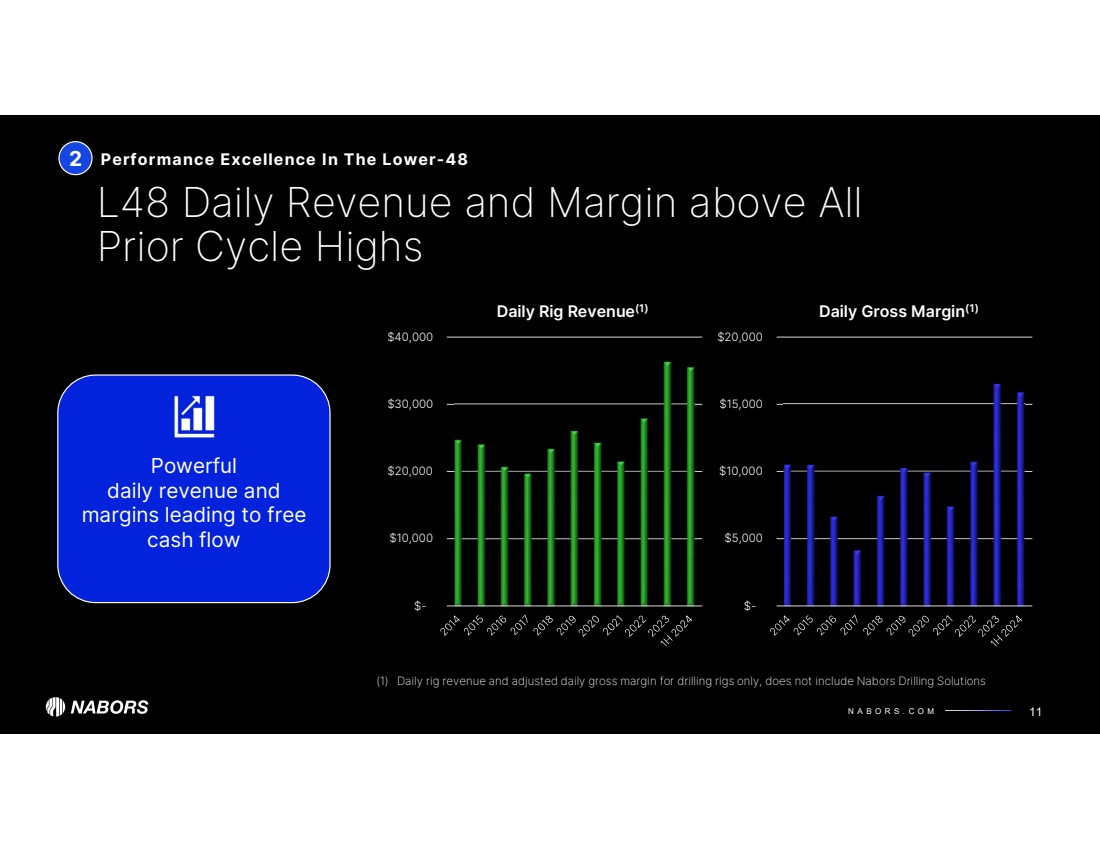 2 Performance Excellence In The Lower-48

L48 Daily Revenue and Margin above All Prior Cycle Highs

Powerful daily revenue and margins leading to free cash flow

Daily Rig Revenue$^{(1)}$

$40,000
$30,000
$20,000
$10,000
$-

2014 2015 2016 2017 2018 2019 2020 2021 2022 2023 1H 2024

Daily Gross Margin$^{(1)}$

$20,000
$15,000
$10,000
$5,000
$-

2014 2015 2016 2017 2018 2019 2020 2021 2022 2023 1H 2024

(1) Daily rig revenue and adjusted daily gross margin for drilling rigs only, does not include Nabors Drilling Solutions

NABORS

NABORS.COM

11